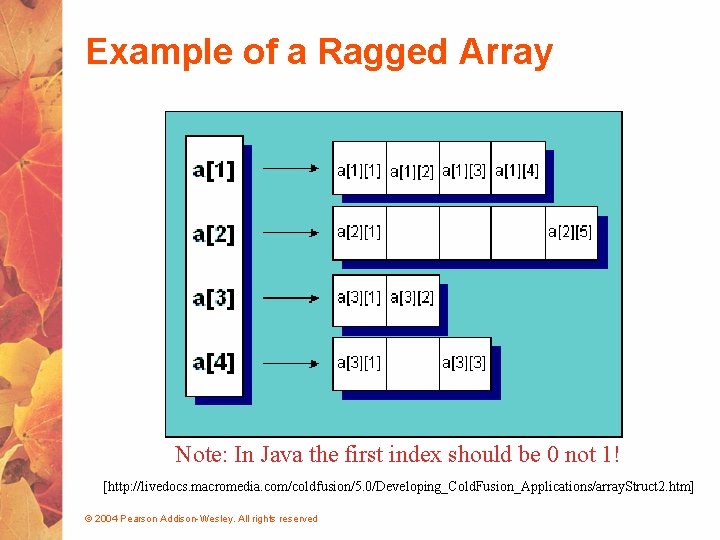 Example of a Ragged Array

a[1]
a[2]
a[3]
a[4]

a[1][1] a[1][2] a[1][3] a[1][4]

a[2][1] a[2][5]

a[3][1] a[3][2]

a[3][1] a[3][3]

Note: In Java the first index should be 0 not 1!

[http://livedocs.macromedia.com/coldfusion/5.0/Developing_ColdFusion_Applications/arrayStruct2.htm]

© 2004 Pearson Addison-Wesley. All rights reserved